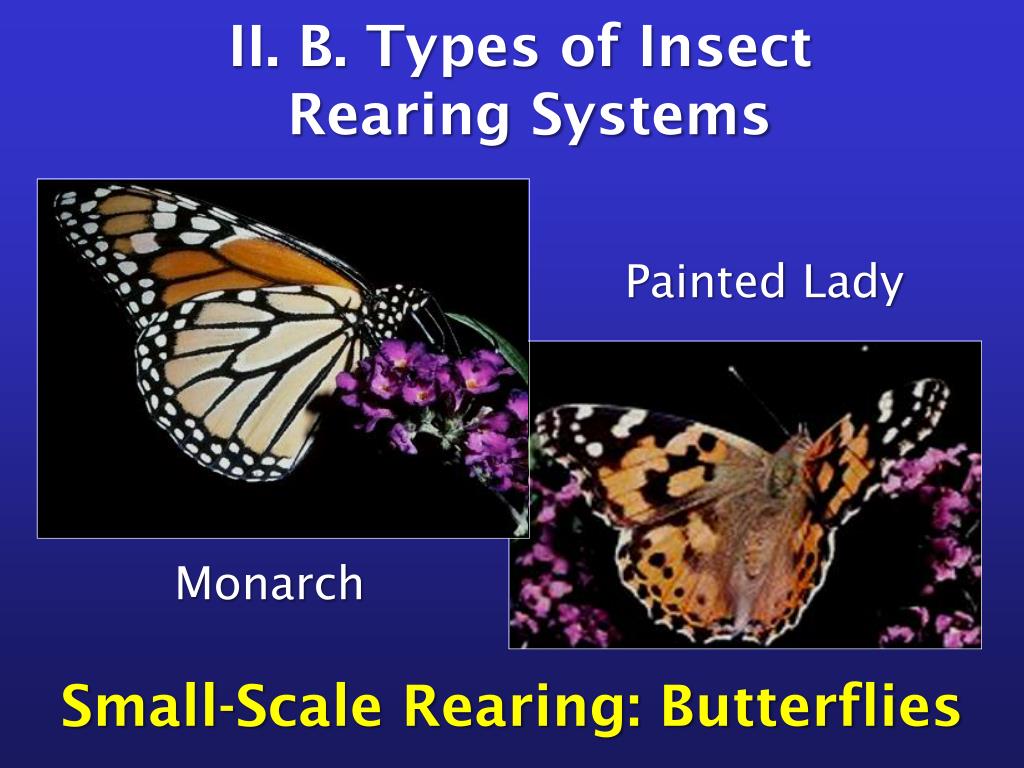 II. B. Types of Insect Rearing Systems

Painted Lady

Monarch

Small-Scale Rearing: Butterflies